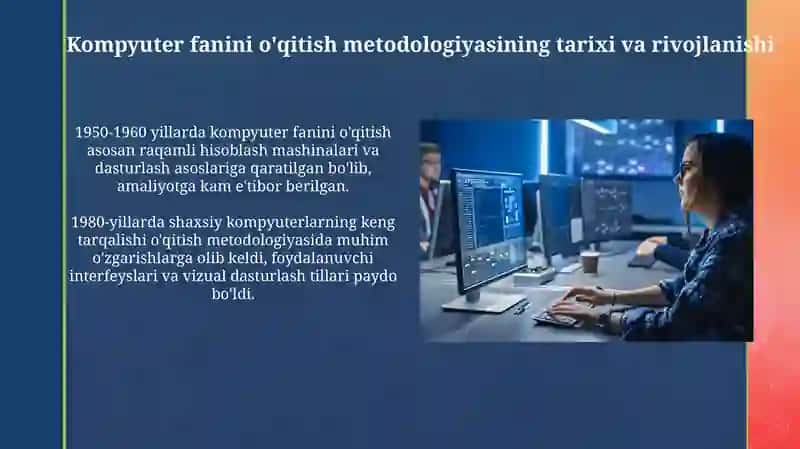 Kompyuter fanini o'qitish metodologiyasining tarixi va rivojlanishi

1950-1960 yillarda kompyuter fanini o'qitish asosan raqamli hisoblash mashinalari va dasturlash asoslariga qaratilgan bo'lib, amaliyotga kam e'tibor berilgan.

1980-yillarda shaxsiy kompyuterlarning keng tarqalishi o'qitish metodologiyasida muhim o'zgarishlarga olib keldi, foydalanuvchi interfeyslari va vizual dasturlash tillari paydo bo'ldi.